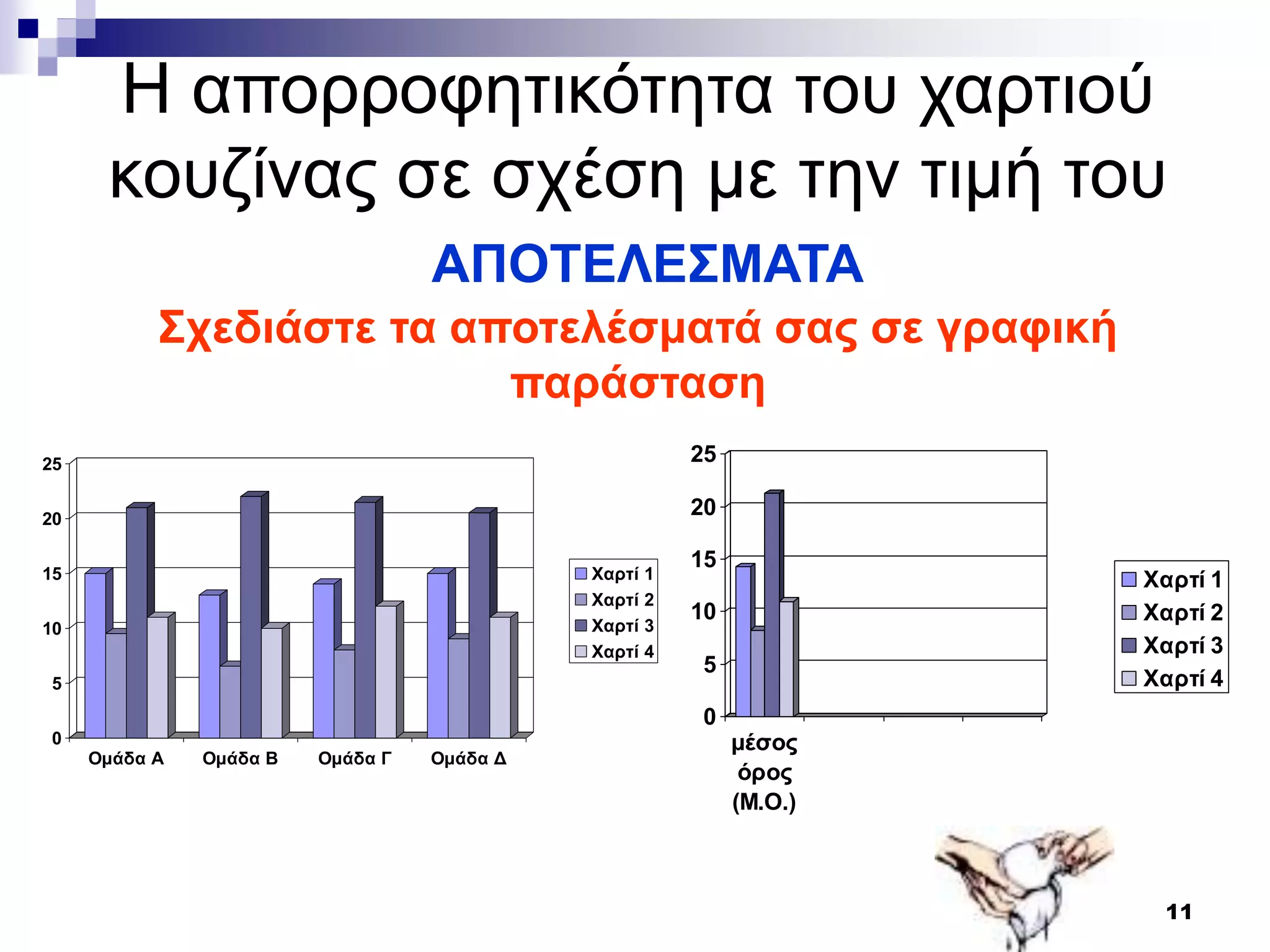 Η απορροφητικότητα του χαρτιού κουζίνας σε σχέση με την τιμή του

ΑΠΟΤΕΛΕΣΜΑΤΑ

Σχεδιάστε τα αποτελέσματά σας σε γραφική παράσταση

25
20
15
10
5
0
Ομάδα Α
Ομάδα Β
Ομάδα Γ
Ομάδα Δ

Χαρτί 1
Χαρτί 2
Χαρτί 3
Χαρτί 4

25
20
15
10
5
0
μέσος όρος (Μ.Ο.)

Χαρτί 1
Χαρτί 2
Χαρτί 3
Χαρτί 4

11